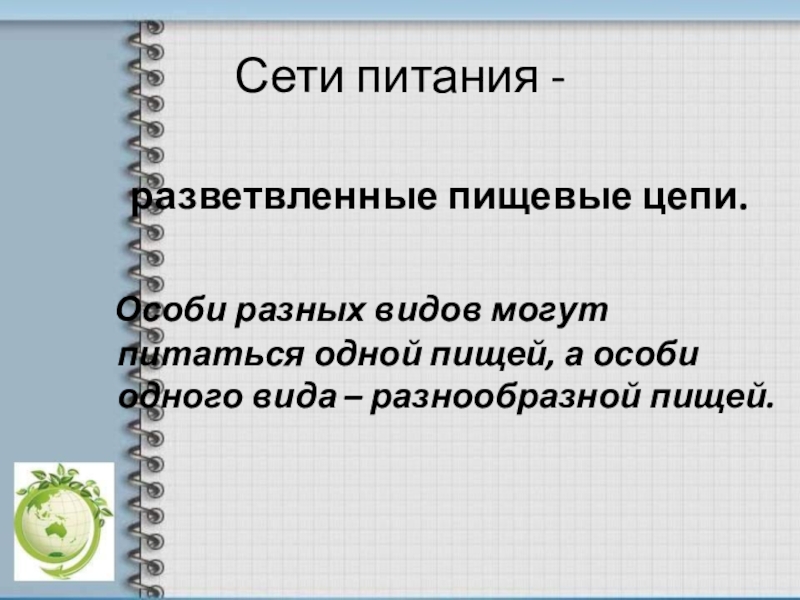 Сети питания -

разветвленные пищевые цепи.

Особи разных видов могут питаться одной пищей, а особи одного вида – разнообразной пищей.